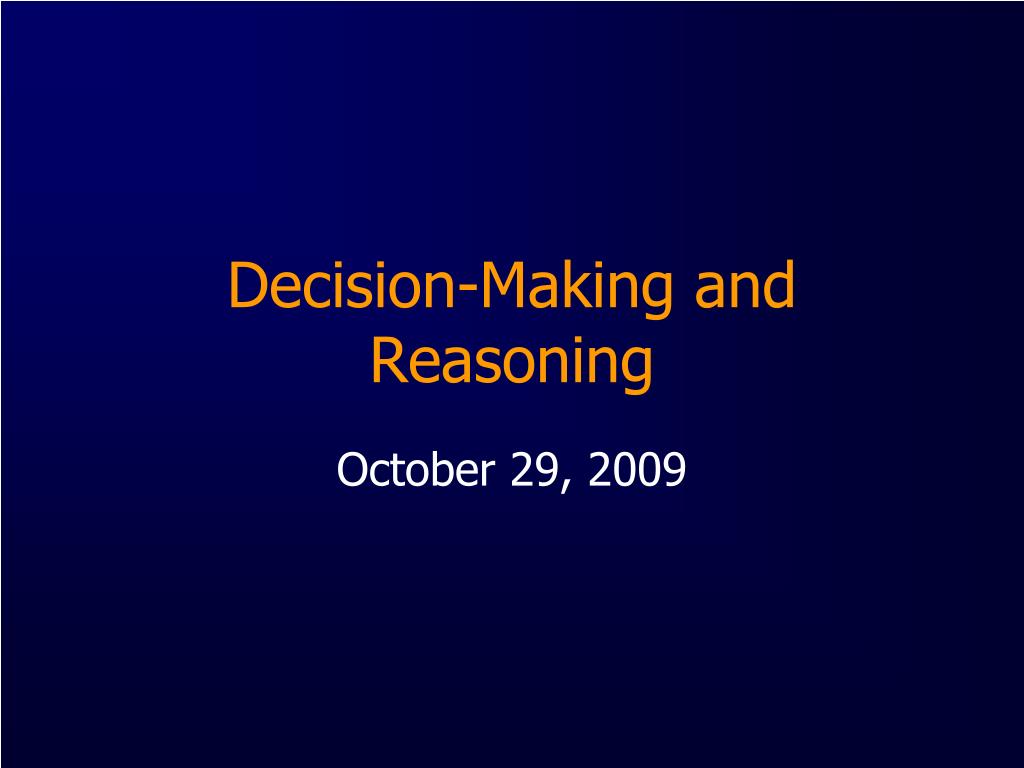 Decision-Making and Reasoning

October 29, 2009